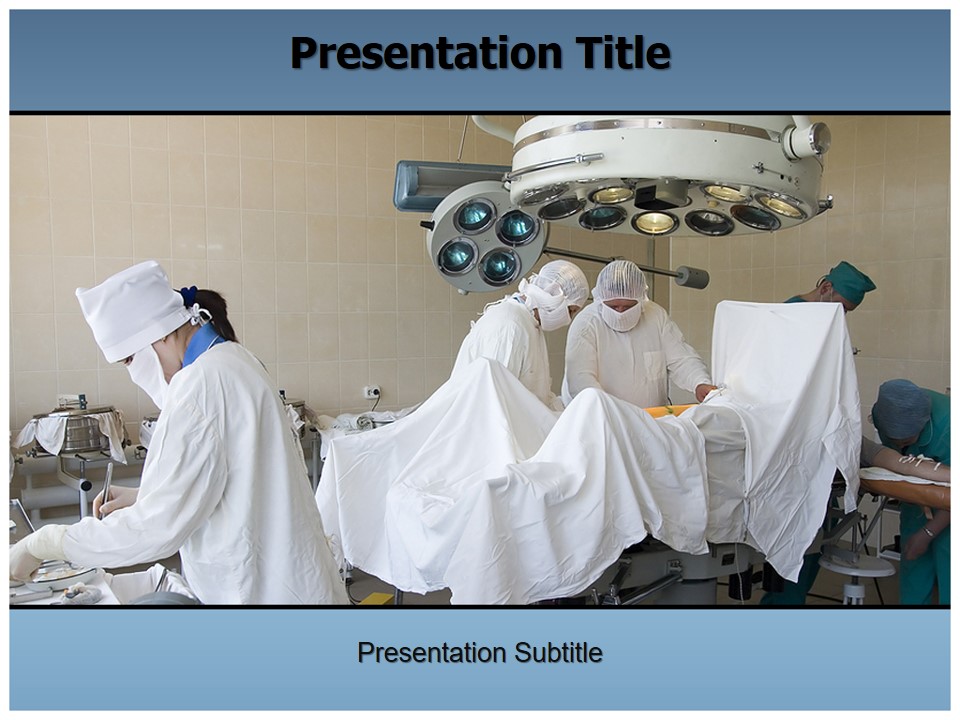 Presentation Title

Presentation Subtitle